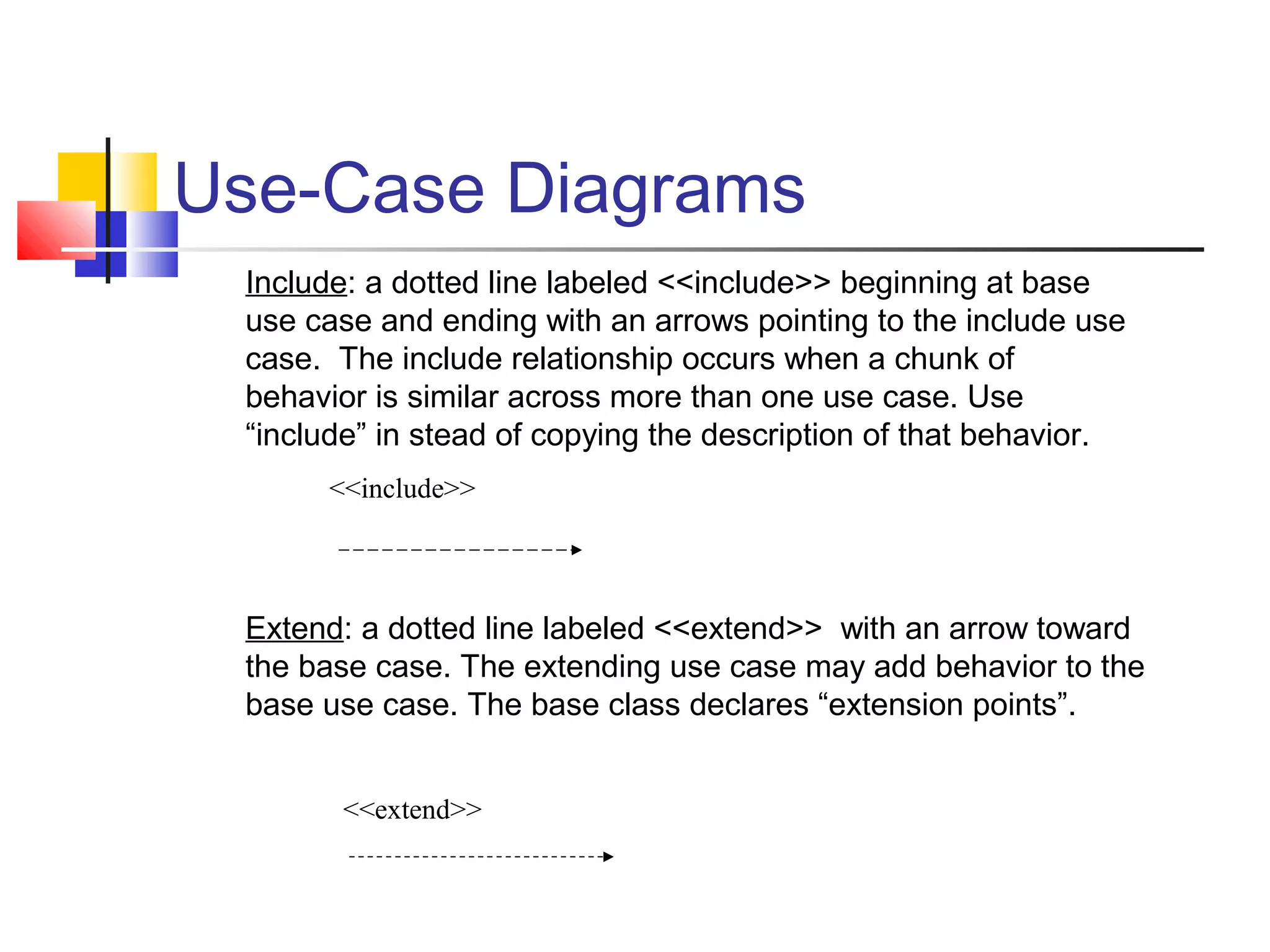 Use-Case Diagrams

Include: a dotted line labeled <<include>> beginning at base use case and ending with an arrows pointing to the include use case. The include relationship occurs when a chunk of behavior is similar across more than one use case. Use “include” in stead of copying the description of that behavior.

<<include>>

Extend: a dotted line labeled <<extend>> with an arrow toward the base case. The extending use case may add behavior to the base use case. The base class declares “extension points”.

<<extend>>